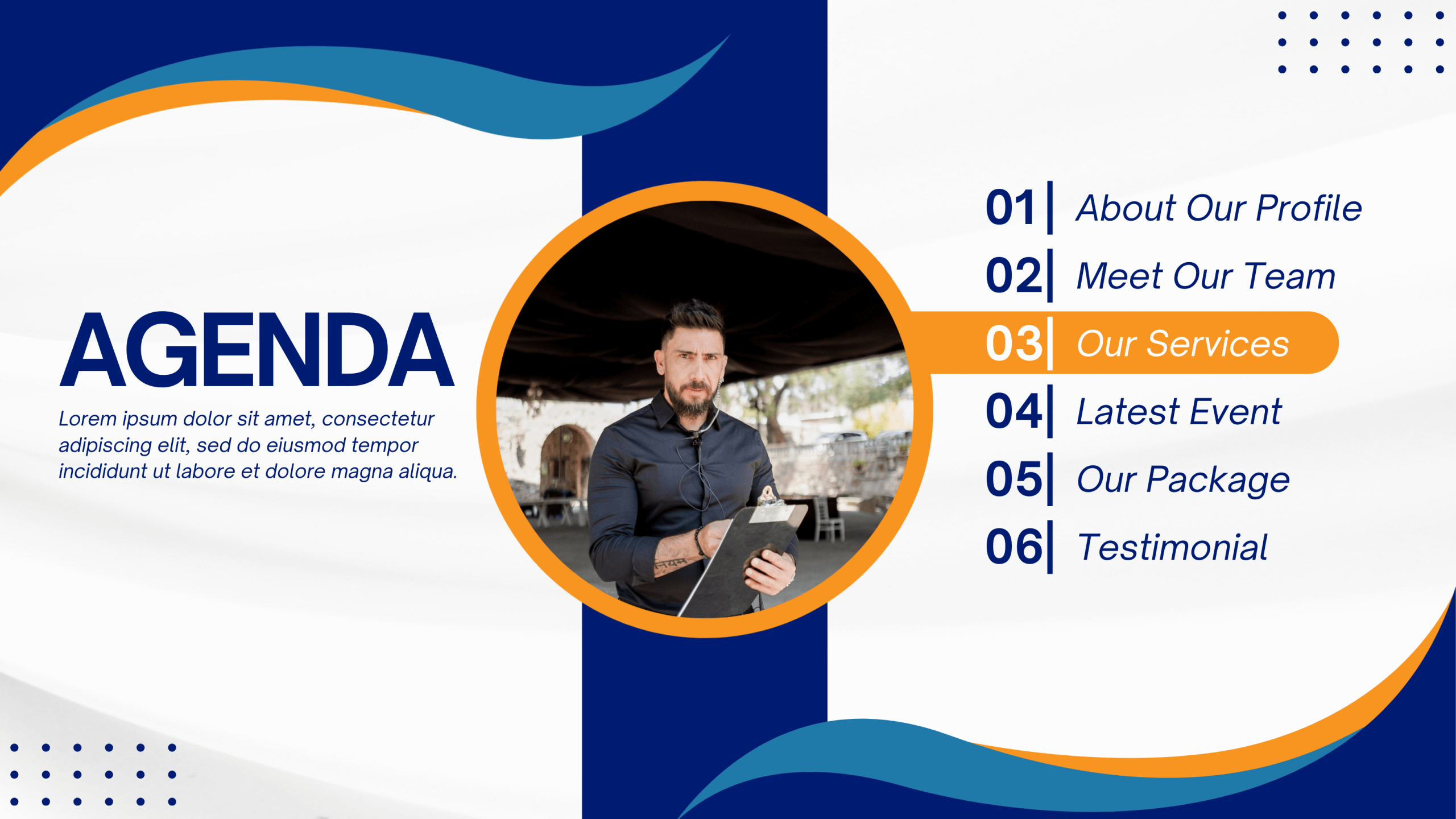 AGENDA

Lorem ipsum dolor sit amet, consectetur adipiscing elit, sed do eiusmod tempor incididunt ut labore et dolore magna aliqua.

01 About Our Profile
02 Meet Our Team
03 Our Services
04 Latest Event
05 Our Package
06 Testimonial